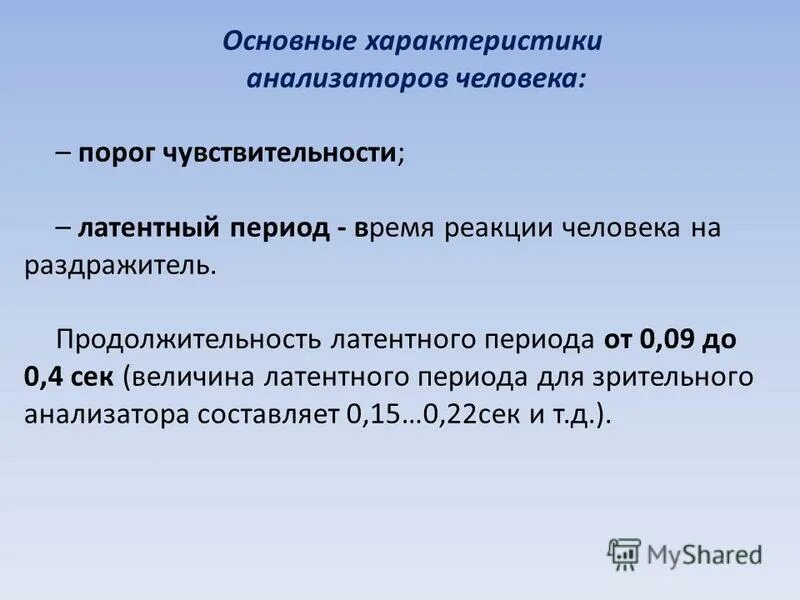 Основные характеристики анализаторов человека:

– порог чувствительности;

– латентный период - время реакции человека на раздражитель.

Продолжительность латентного периода от 0,09 до 0,4 сек (величина латентного периода для зрительного анализатора составляет 0,15…0,22сек и т.д.).

MyShared